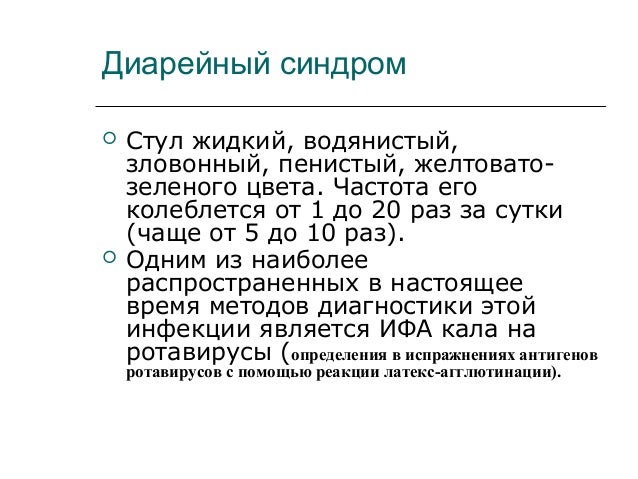 Диарейный синдром

Стул жидкий, водянистый, зловонный, пенистый, желтовато-зеленого цвета. Частота его колеблется от 1 до 20 раз за сутки (чаще от 5 до 10 раз).

Одним из наиболее распространенных в настоящее время методов диагностики этой инфекции является ИФА кала на ротавирусы (определения в испражнениях антигенов ротавирусов с помощью реакции латекс-агглютинации).